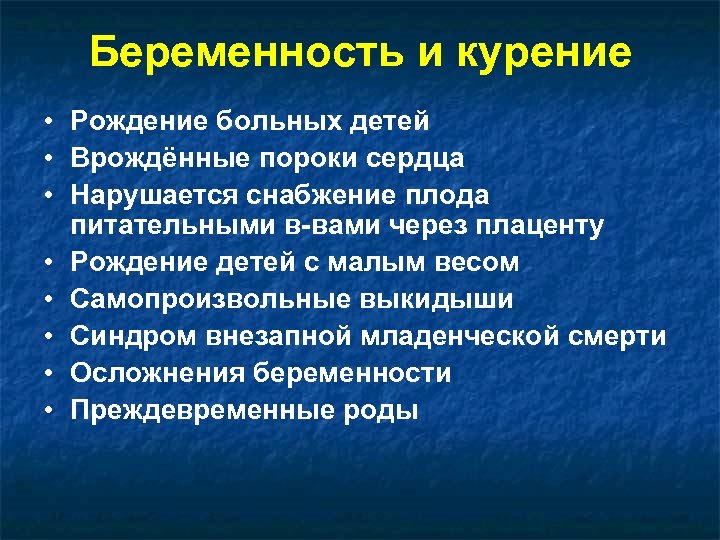 Беременность и курение

• Рождение больных детей
• Врождённые пороки сердца
• Нарушается снабжение плода питательными в-вами через плаценту
• Рождение детей с малым весом
• Самопроизвольные выкидыши
• Синдром внезапной младенческой смерти
• Осложнения беременности
• Преждевременные роды